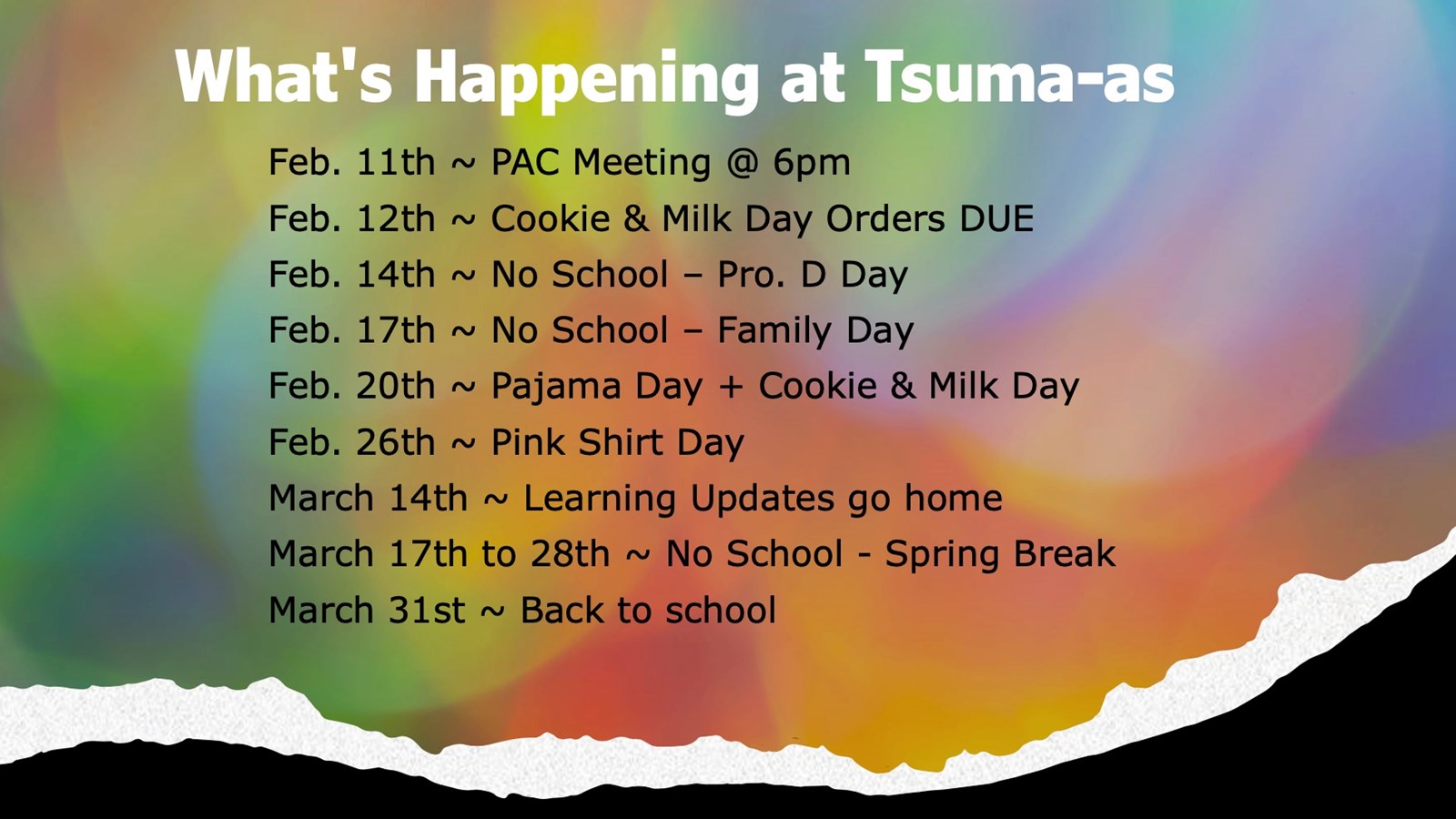 What's Happening at Tsuma-as

Feb. 11th ~ PAC Meeting @ 6pm
Feb. 12th ~ Cookie & Milk Day Orders DUE
Feb. 14th ~ No School – Pro. D Day
Feb. 17th ~ No School – Family Day
Feb. 20th ~ Pajama Day + Cookie & Milk Day
Feb. 26th ~ Pink Shirt Day
March 14th ~ Learning Updates go home
March 17th to 28th ~ No School - Spring Break
March 31st ~ Back to school